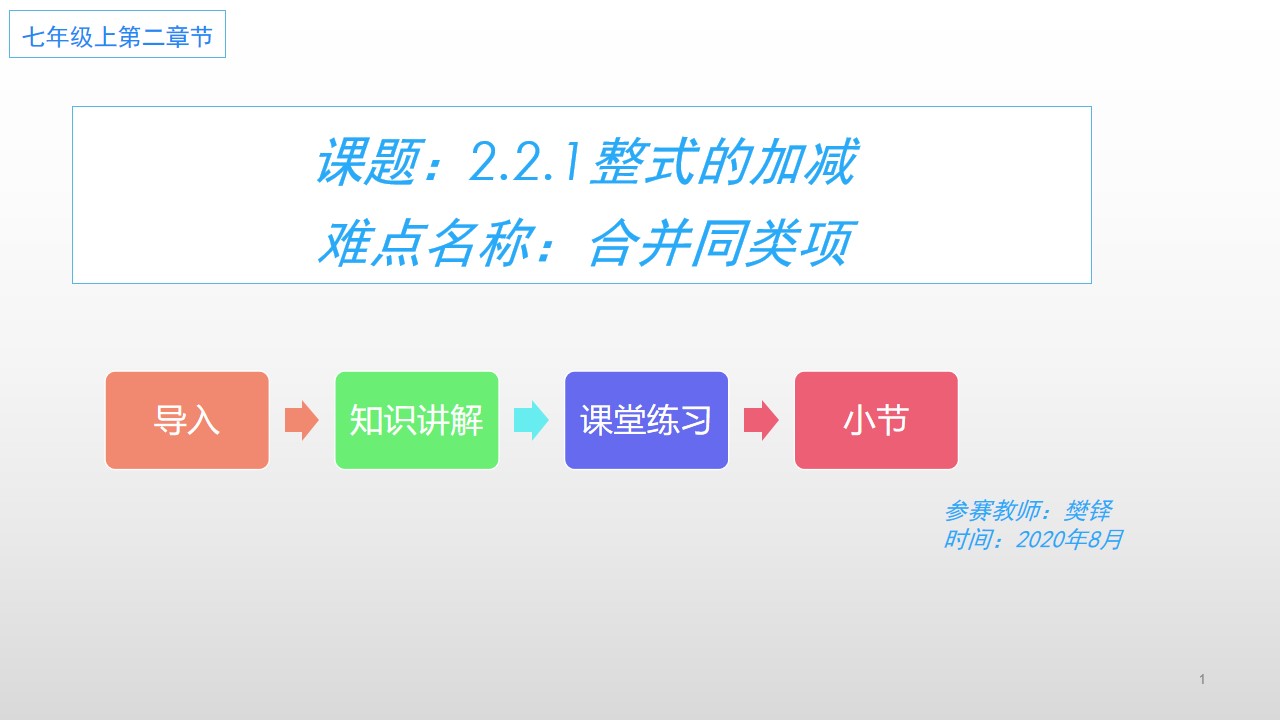 七年级上第二章节

课题：2.2.1整式的加减
难点名称：合并同类项

导入

知识讲解

课堂练习

小节

参赛教师：樊铎
时间：2020年8月

1